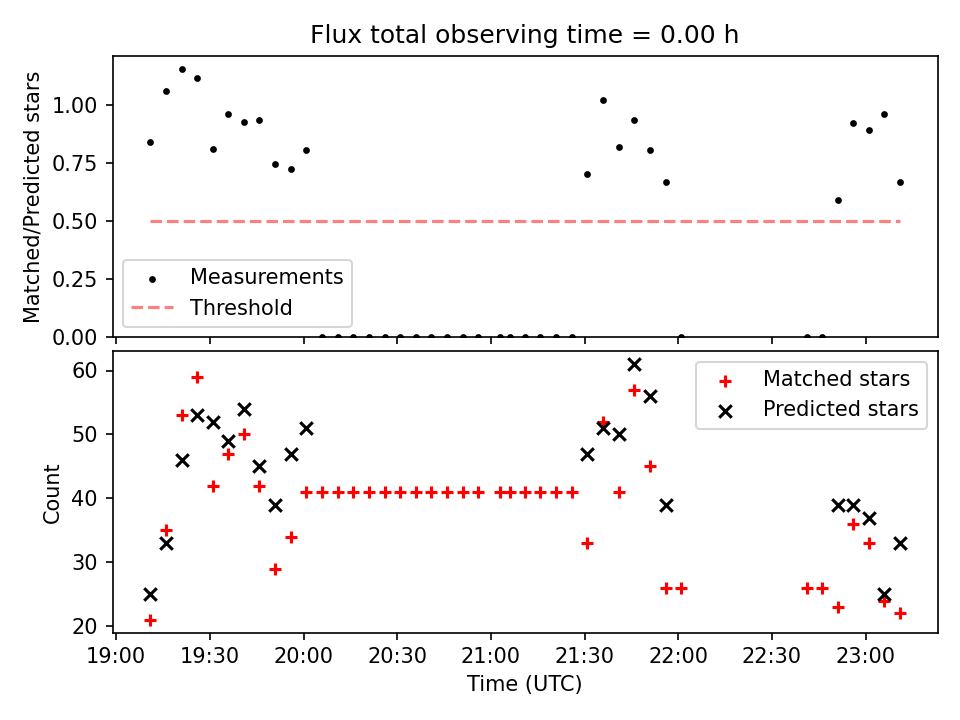 Flux total observing time = 0.00 h

Matched/Predicted stars

1.00
0.75
0.50
0.25
0.00

Measurements
Threshold

Count

60
50
40
30
20

Matched stars
Predicted stars

19:00 19:30 20:00 20:30 21:00 21:30 22:00 22:30 23:00

Time (UTC)